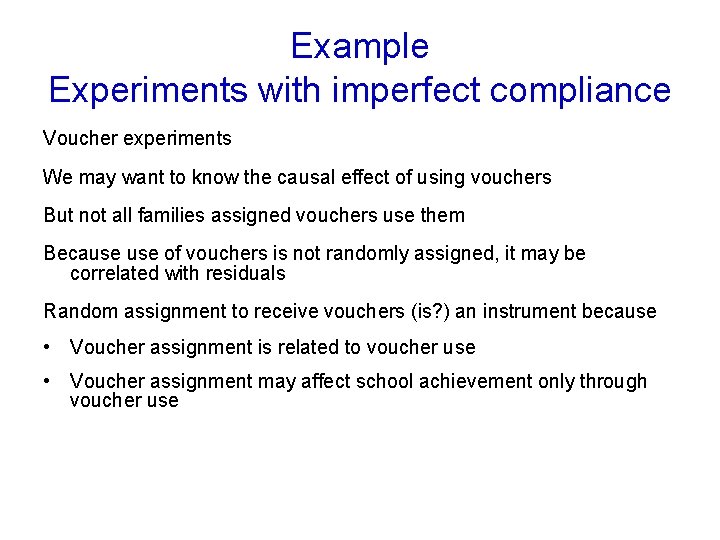 Example
Experiments with imperfect compliance

Voucher experiments

We may want to know the causal effect of using vouchers

But not all families assigned vouchers use them

Because use of vouchers is not randomly assigned, it may be correlated with residuals

Random assignment to receive vouchers (is?) an instrument because

• Voucher assignment is related to voucher use

• Voucher assignment may affect school achievement only through voucher use